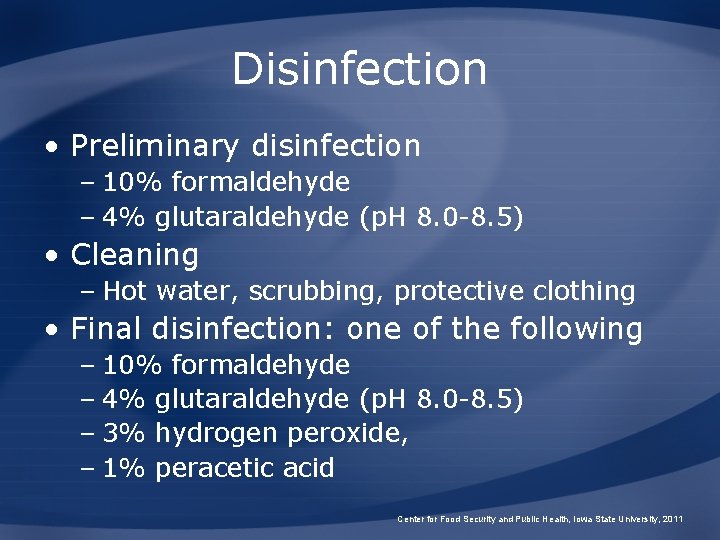 Disinfection

• Preliminary disinfection
– 10% formaldehyde
– 4% glutaraldehyde (pH 8.0-8.5)
• Cleaning
– Hot water, scrubbing, protective clothing
• Final disinfection: one of the following
– 10% formaldehyde
– 4% glutaraldehyde (pH 8.0-8.5)
– 3% hydrogen peroxide,
– 1% peracetic acid

Center for Food Security and Public Health, Iowa State University, 2011